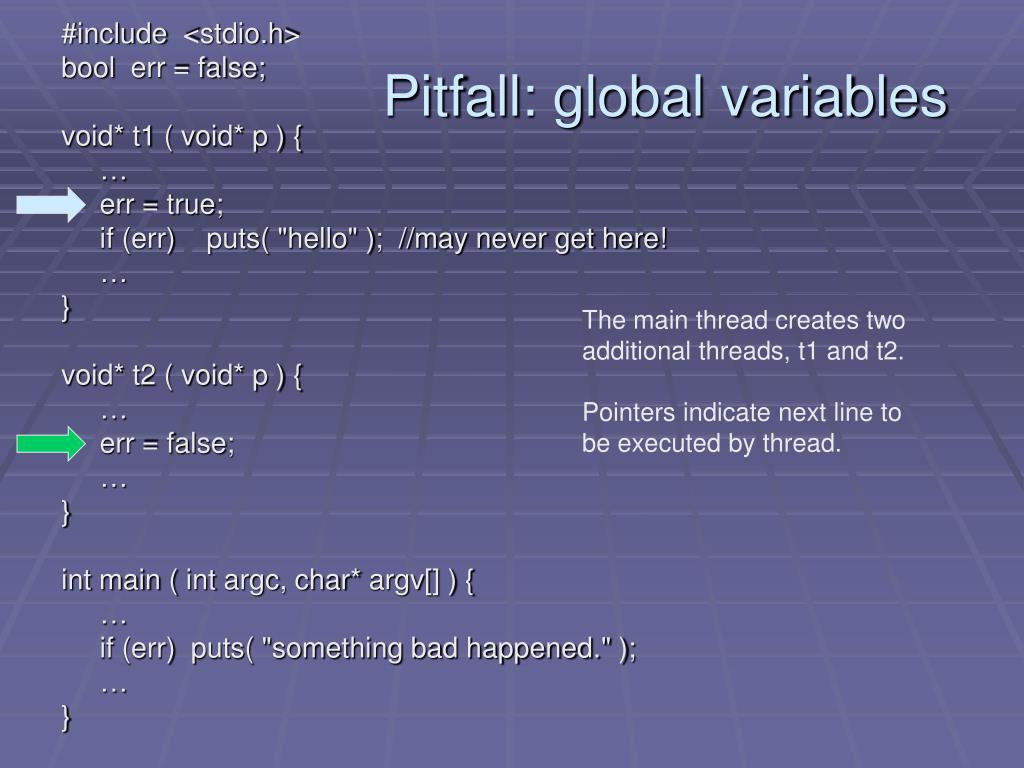 Pitfall: global variables

#include <stdio.h>
bool err = false;

void* t1 ( void* p ) {
…
err = true;
if (err) puts( "hello" ); //may never get here!
…
}

void* t2 ( void* p ) {
…
err = false;
…
}

int main ( int argc, char* argv[] ) {
…
if (err) puts( "something bad happened." );
…
}

The main thread creates two additional threads, t1 and t2.

Pointers indicate next line to be executed by thread.